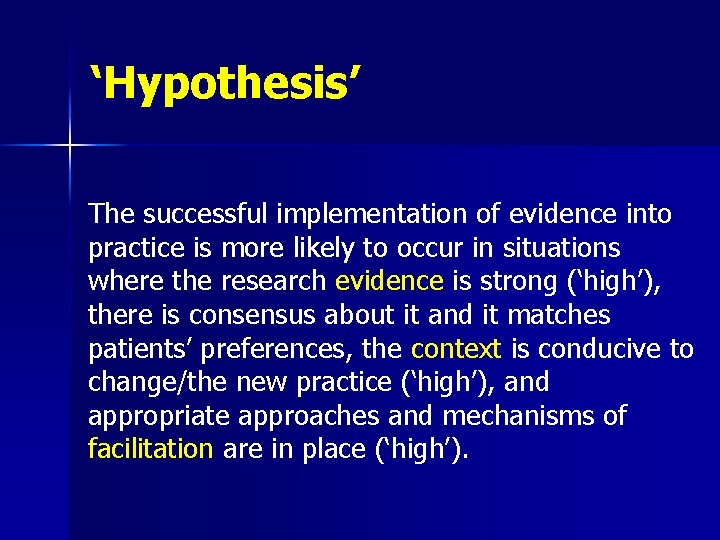 ‘Hypothesis’

The successful implementation of evidence into practice is more likely to occur in situations where the research evidence is strong (‘high’), there is consensus about it and it matches patients’ preferences, the context is conducive to change/the new practice (‘high’), and appropriate approaches and mechanisms of facilitation are in place (‘high’).